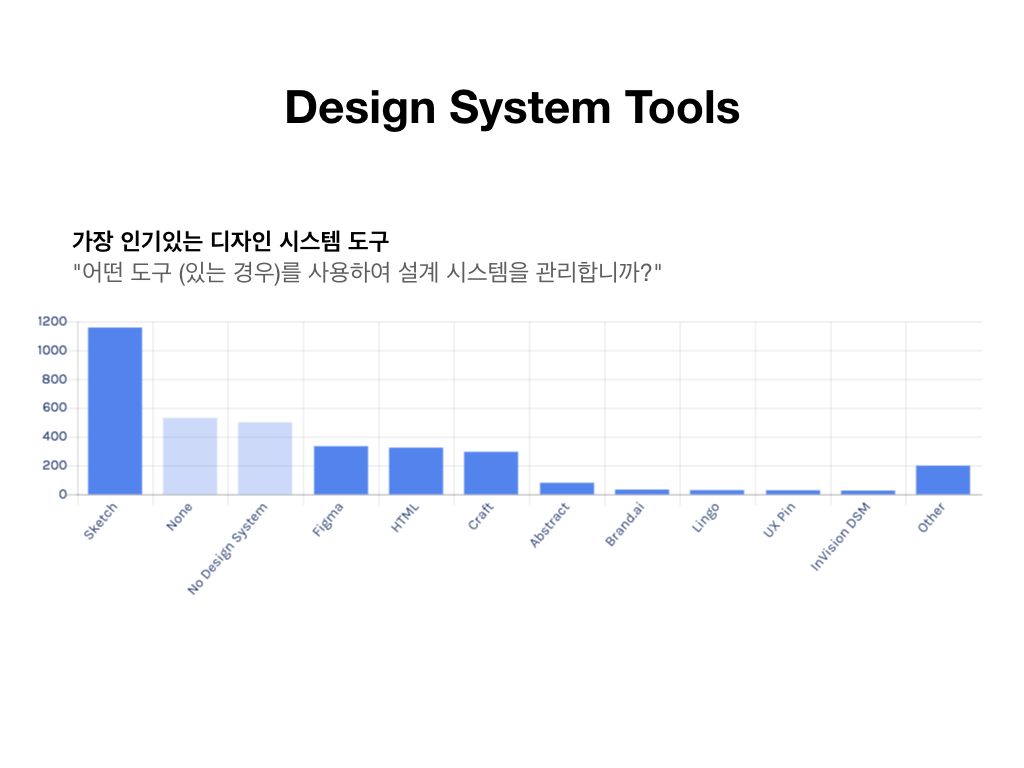 Design System Tools

가장 인기있는 디자인 시스템 도구
"어떤 도구 (있는 경우)를 사용하여 설계 시스템을 관리합니까?"

1200
1000
800
600
400
200
0

Sketch
None
No Design System
Figma
HTML
Craft
Abstract
Brand.ai
Lingo
UX Pin
InVision DSM
Other